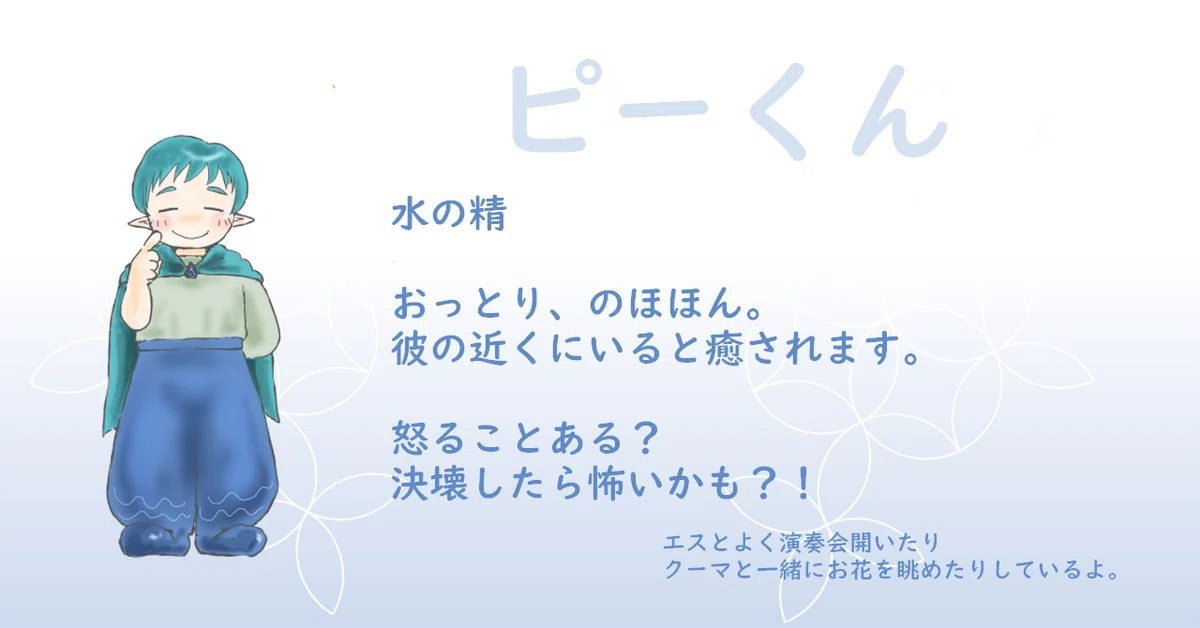 ピーくん

水の精

おっとり、のほほん。
彼の近くにいると癒されます。

怒ることある？
決壊したら怖いかも？！

エスとよく演奏会開いたり
クーマと一緒にお花を眺めたりしているよ。